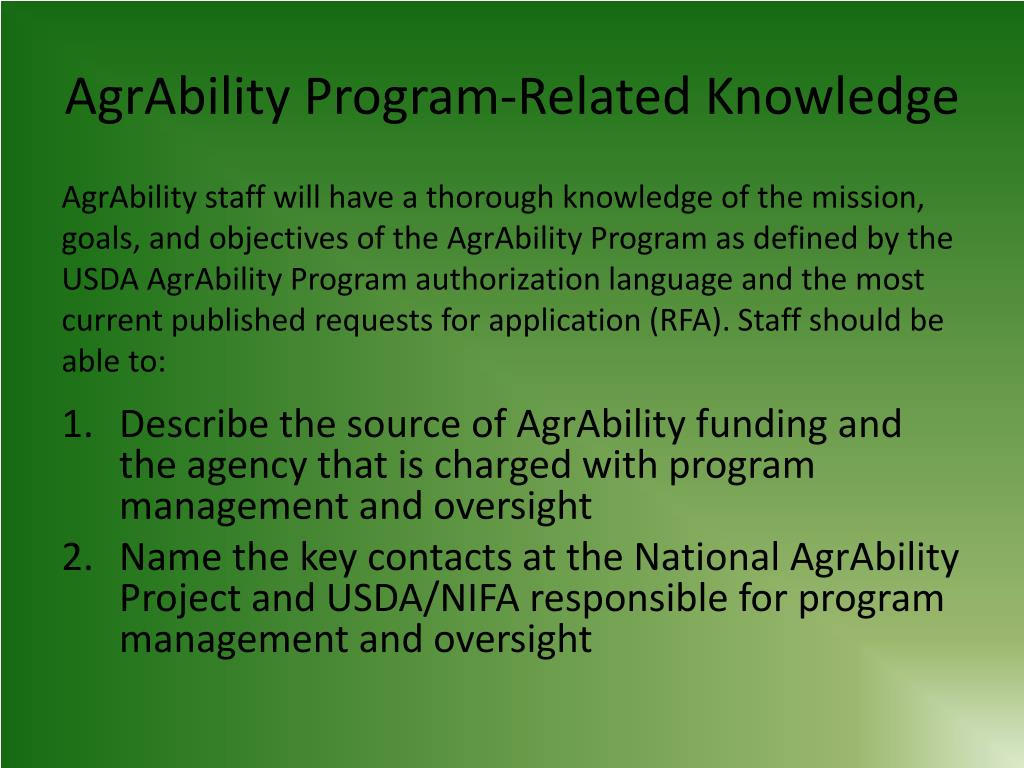 AgrAbility Program-Related Knowledge

AgrAbility staff will have a thorough knowledge of the mission, goals, and objectives of the AgrAbility Program as defined by the USDA AgrAbility Program authorization language and the most current published requests for application (RFA). Staff should be able to:

1. Describe the source of AgrAbility funding and the agency that is charged with program management and oversight
2. Name the key contacts at the National AgrAbility Project and USDA/NIFA responsible for program management and oversight